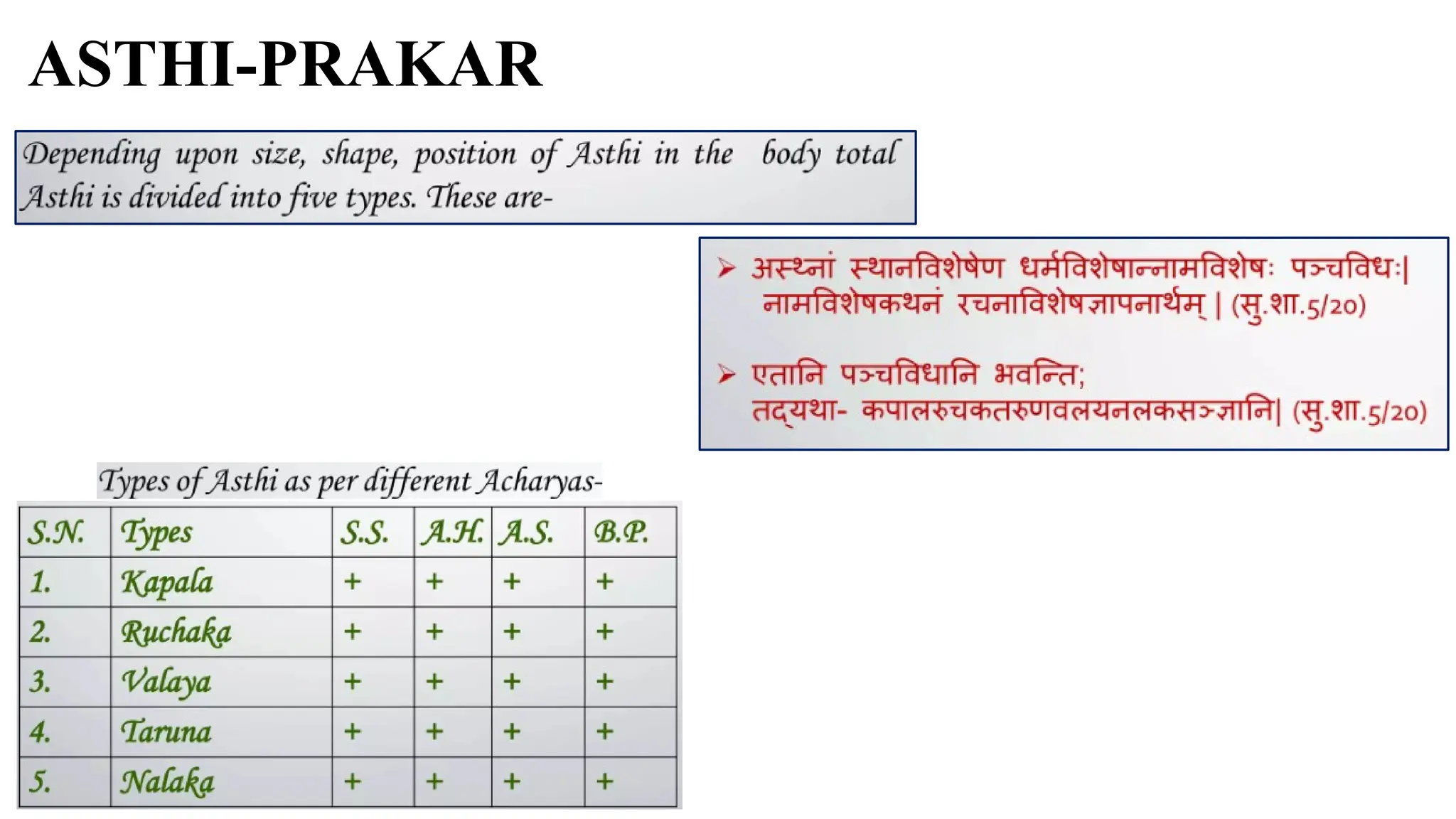 ASTHI-PRAKAR

Depending upon size, shape, position of Asthi in the body total Asthi is divided into five types. These are-

➢ अस्थ्नां स्थानविशेषेण धर्मविशेषान्नामविशेषः पञ्चविधः| नामविशेषकथनं रचनाविशेषज्ञापनार्थम् | (सु.शा.5/20)

➢ एतानि पञ्चविधानि भवन्ति; तद्यथा- कपालरुचकतरुणवलयनलकसञ्ज्ञानि| (सु.शा.5/20)

Types of Asthi as per different Acharyas-

| S.N. | Types | S.S. | A.H. | A.S. | B.P. |
|---|---|---|---|---|---|
| 1. | Kapala | + | + | + | + |
| 2. | Ruchaka | + | + | + | + |
| 3. | Valaya | + | + | + | + |
| 4. | Taruna | + | + | + | + |
| 5. | Nalaka | + | + | + | + |